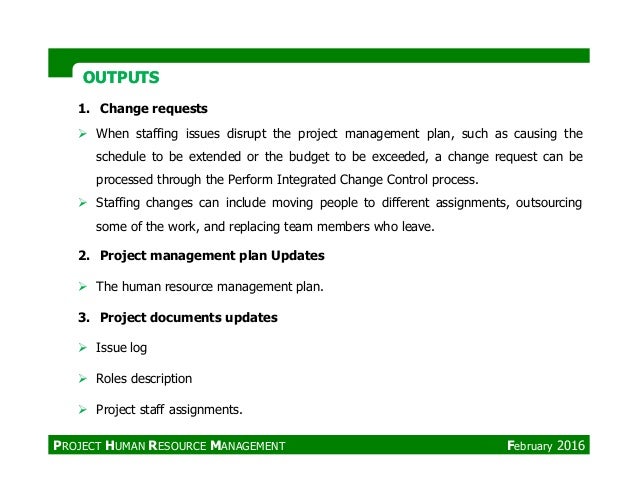 OUTPUTS

1. Change requests

➢ When staffing issues disrupt the project management plan, such as causing the schedule to be extended or the budget to be exceeded, a change request can be processed through the Perform Integrated Change Control process.

➢ Staffing changes can include moving people to different assignments, outsourcing some of the work, and replacing team members who leave.

2. Project management plan Updates

➢ The human resource management plan.

3. Project documents updates

➢ Issue log

➢ Roles description

➢ Project staff assignments.

PROJECT HUMAN RESOURCE MANAGEMENT

February 2016